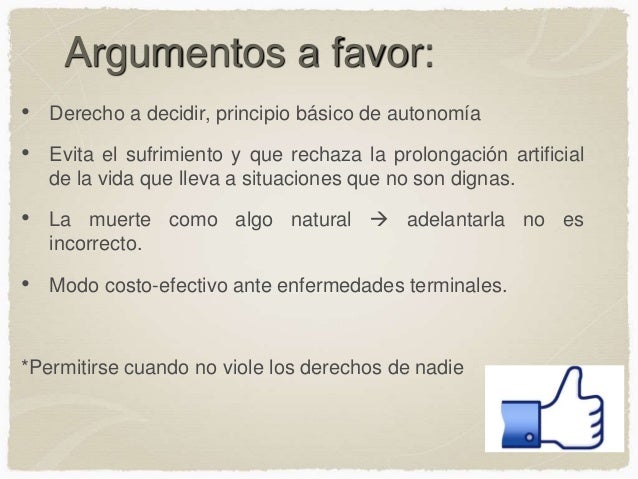 Argumentos a favor:

• Derecho a decidir, principio básico de autonomía

• Evita el sufrimiento y que rechaza la prolongación artificial de la vida que lleva a situaciones que no son dignas.

• La muerte como algo natural → adelantarla no es incorrecto.

• Modo costo-efectivo ante enfermedades terminales.

*Permitirse cuando no viole los derechos de nadie